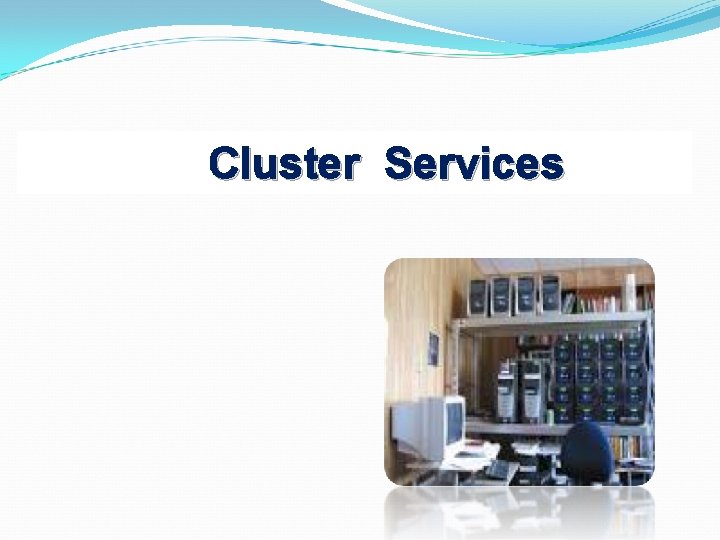 Cluster Services